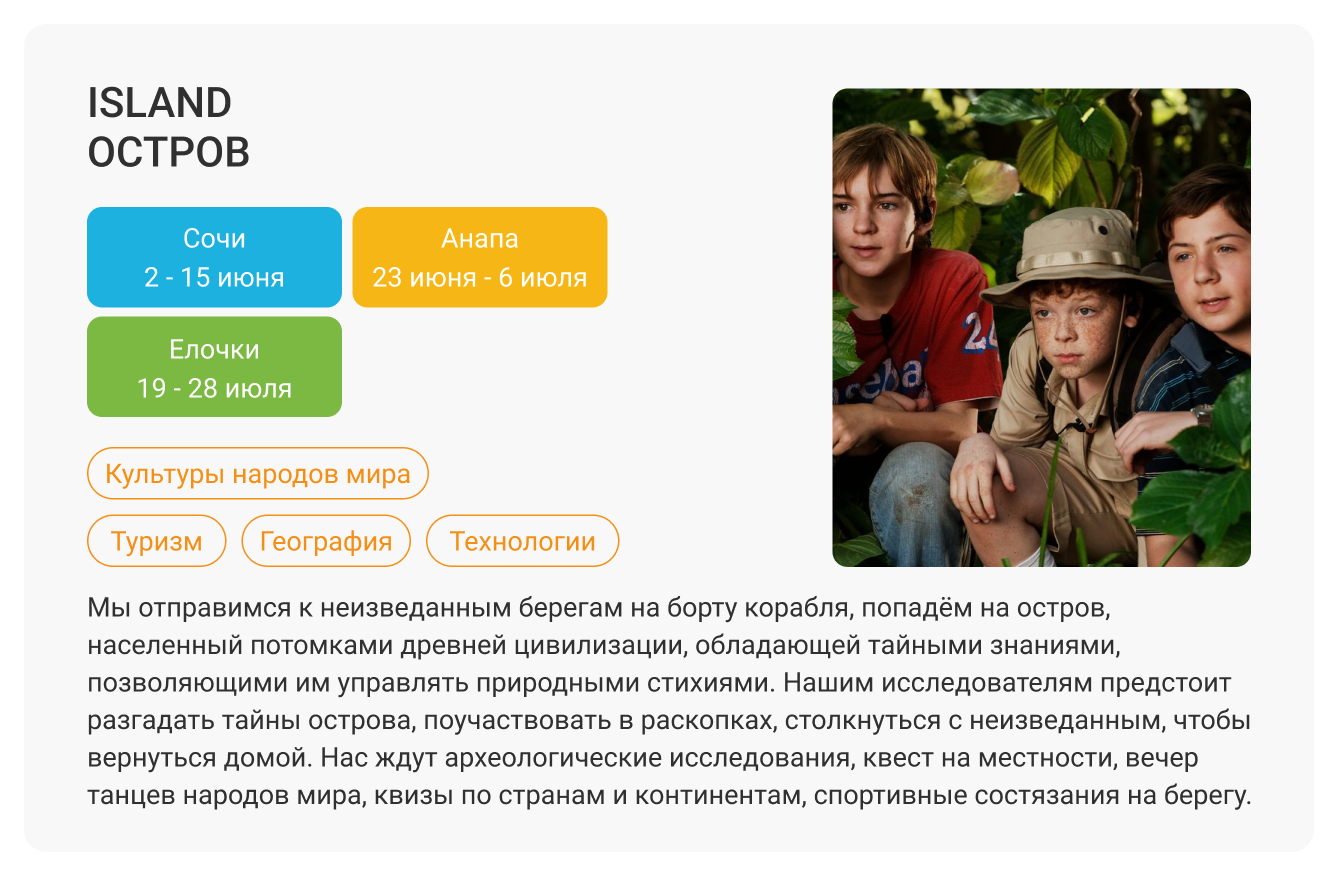 ISLAND
ОСТРОВ

Сочи
2 - 15 июня

Анапа
23 июня - 6 июля

Елочки
19 - 28 июля

Культуры народов мира

Туризм

География

Технологии

Мы отправимся к неизведанным берегам на борту корабля, попадём на остров, населенный потомками древней цивилизации, обладающей тайными знаниями, позволяющими им управлять природными стихиями. Нашим исследователям предстоит разгадать тайны острова, поучаствовать в раскопках, столкнуться с неизведанным, чтобы вернуться домой. Нас ждут археологические исследования, квест на местности, вечер танцев народов мира, квизы по странам и континентам, спортивные состязания на берегу.